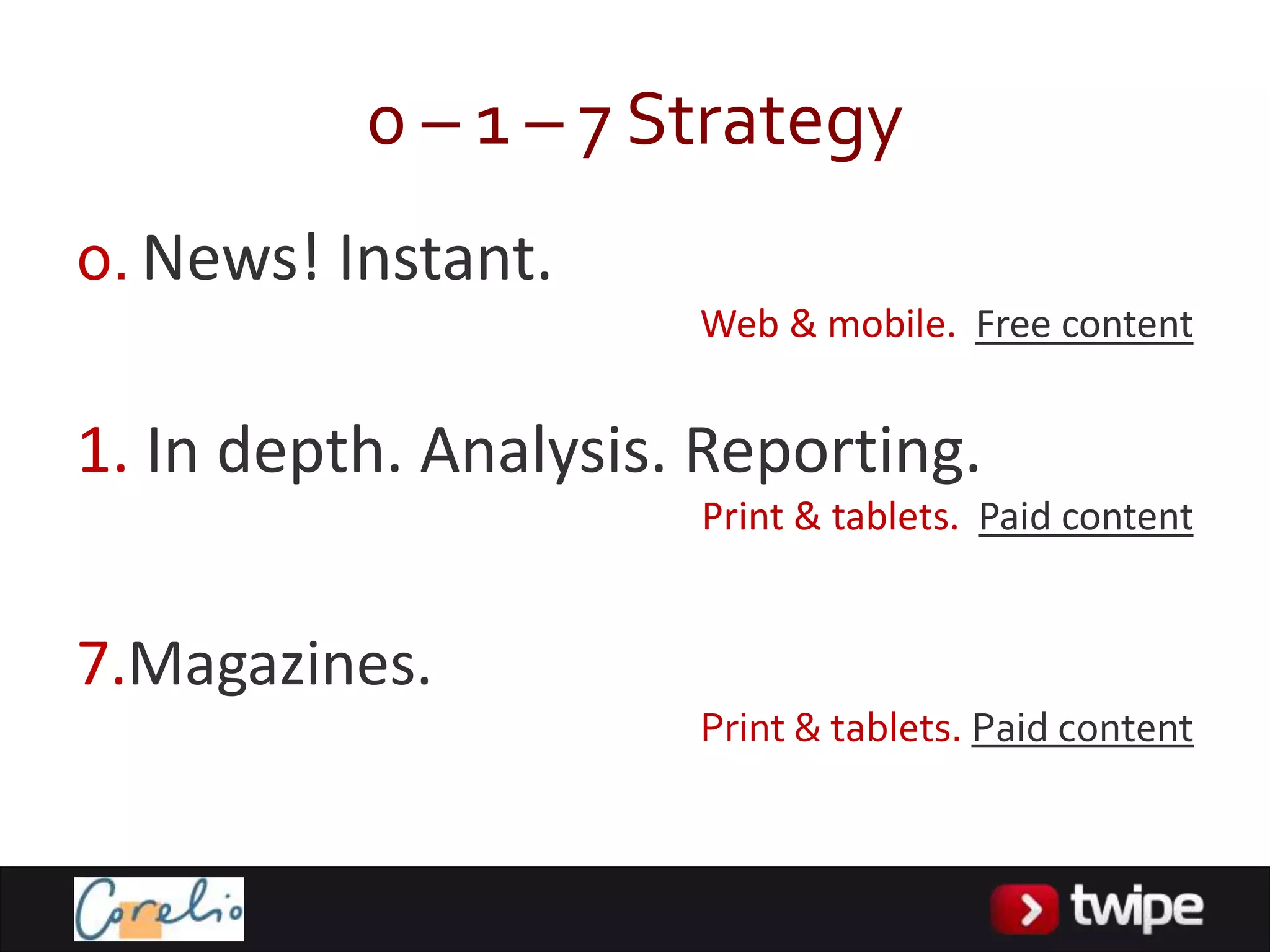 0 – 1 – 7 Strategy

0. News! Instant.

Web & mobile. Free content

1. In depth. Analysis. Reporting.

Print & tablets. Paid content

7.Magazines.

Print & tablets. Paid content

Corelio

twipe